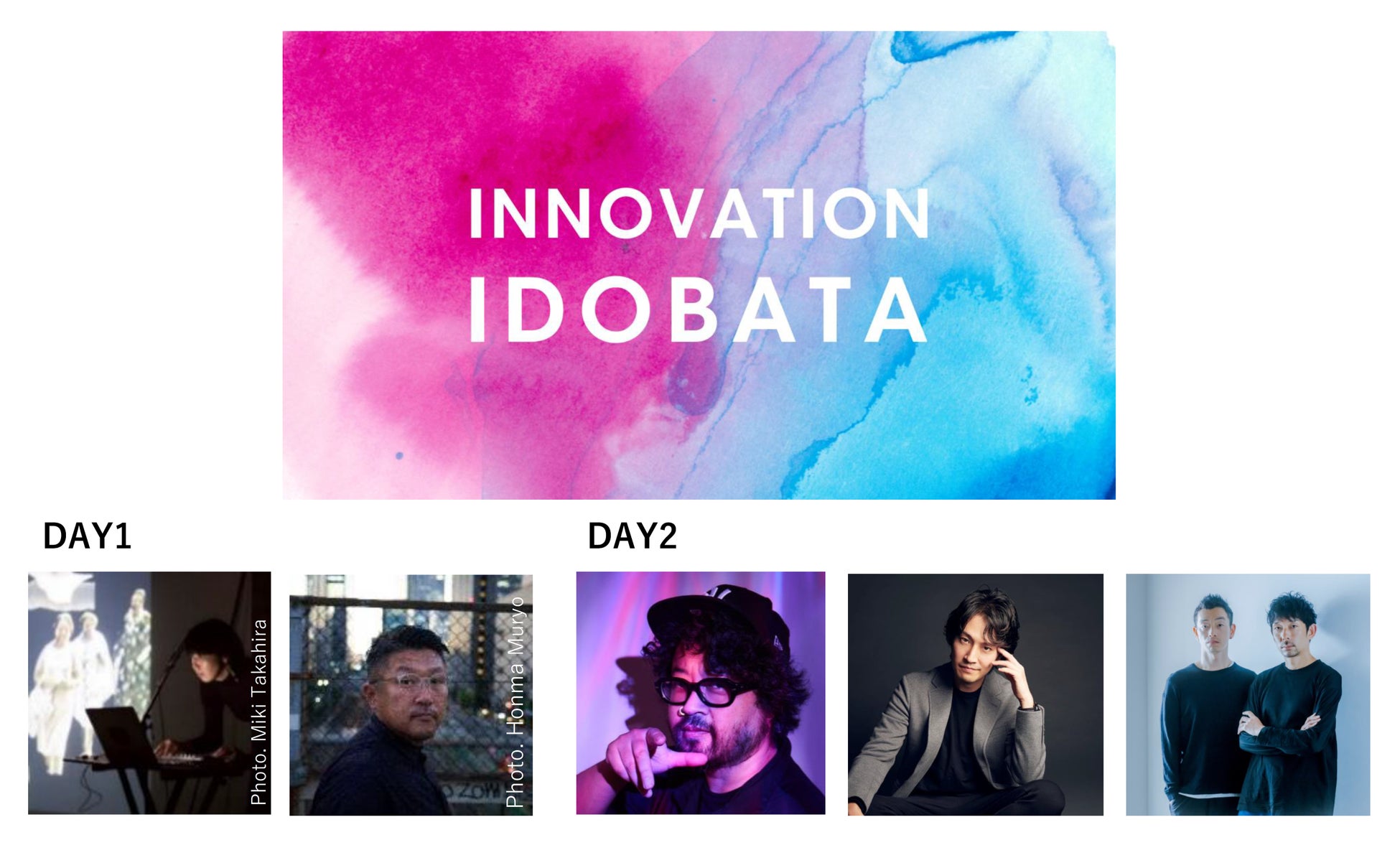 INNOVATION
IDOBATA

DAY1

Photo. Miki Takahira

Photo. Honma Muryo

DAY2